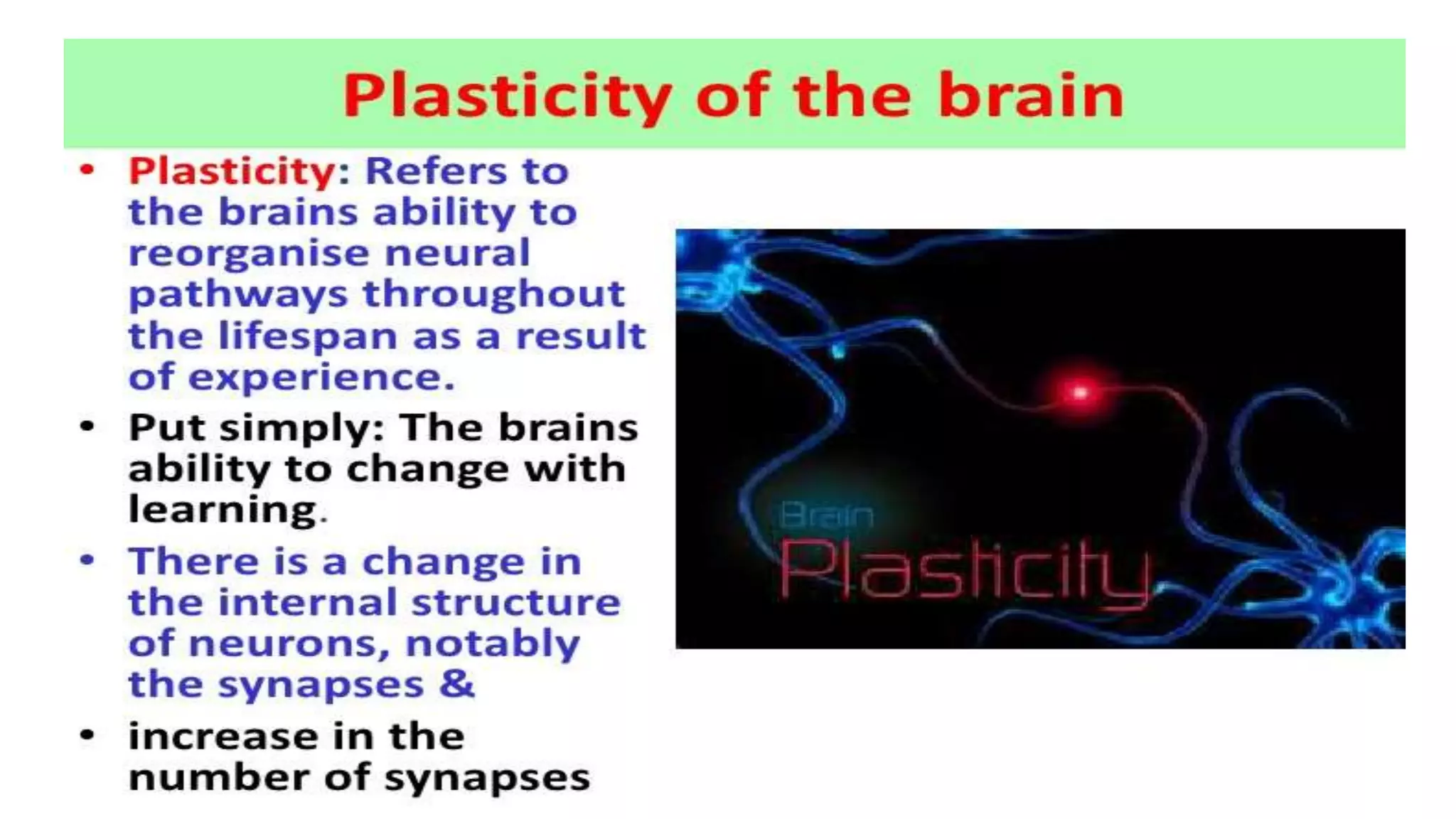 Plasticity of the brain

• Plasticity: Refers to the brains ability to reorganise neural pathways throughout the lifespan as a result of experience.
• Put simply: The brains ability to change with learning.
• There is a change in the internal structure of neurons, notably the synapses &
• increase in the number of synapses

Brain
Plasticity